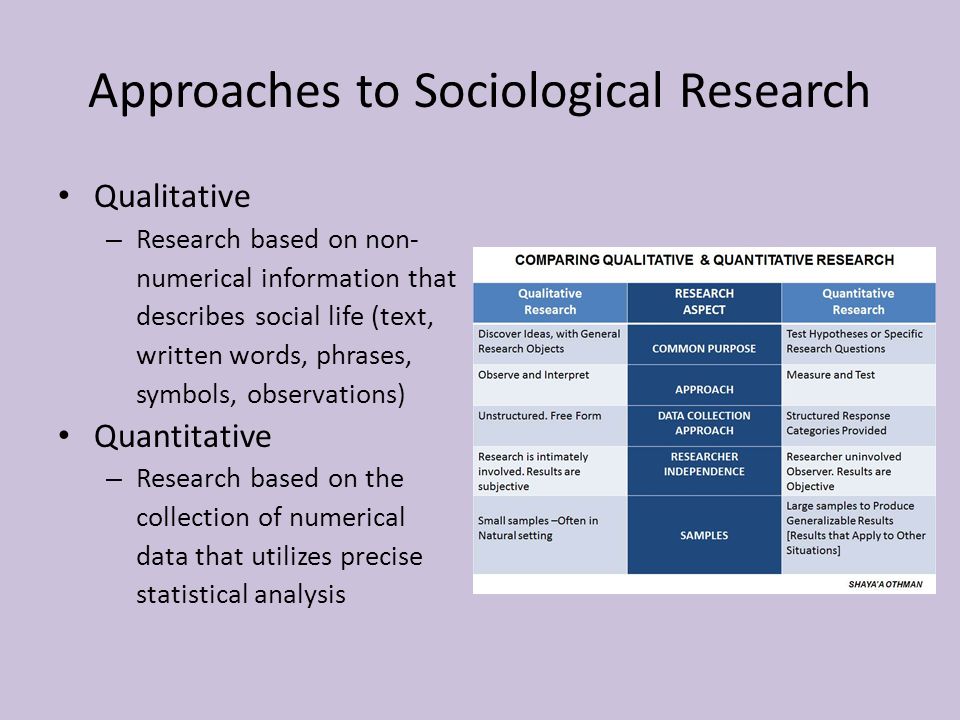 Approaches to Sociological Research

• Qualitative
– Research based on non-numerical information that describes social life (text, written words, phrases, symbols, observations)

• Quantitative
– Research based on the collection of numerical data that utilizes precise statistical analysis

COMPARING QUALITATIVE & QUANTITATIVE RESEARCH

| Qualitative Research | RESEARCH ASPECT | Quantitative Research |
|---|---|---|
| Discover Ideas, with General Research Objects | COMMON PURPOSE | Test Hypotheses or Specific Research Questions |
| Observe and Interpret | APPROACH | Measure and Test |
| Unstructured. Free Form | DATA COLLECTION APPROACH | Structured Response Categories Provided |
| Research is intimately involved. Results are subjective | RESEARCHER INDEPENDENCE | Researcher uninvolved Observer. Results are Objective |
| Small samples –Often in Natural setting | SAMPLES | Large samples to Produce Generalizable Results [Results that Apply to Other Situations] |

SHAYA'A OTHMAN